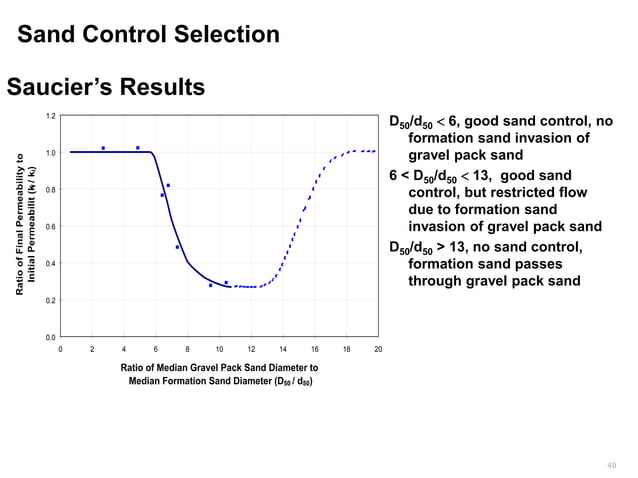 Sand Control Selection

Saucier's Results

Ratio of Final Permeability to Initial Permeabilit ($k_f$ / $k_i$)

1.2
1.0
0.8
0.6
0.4
0.2
0.0

0 2 4 6 8 10 12 14 16 18 20

Ratio of Median Gravel Pack Sand Diameter to Median Formation Sand Diameter ($D_{50}$ / $d_{50}$)

$D_{50}/d_{50} < 6$, good sand control, no formation sand invasion of gravel pack sand

$6 < D_{50}/d_{50} < 13$, good sand control, but restricted flow due to formation sand invasion of gravel pack sand

$D_{50}/d_{50} > 13$, no sand control, formation sand passes through gravel pack sand

49